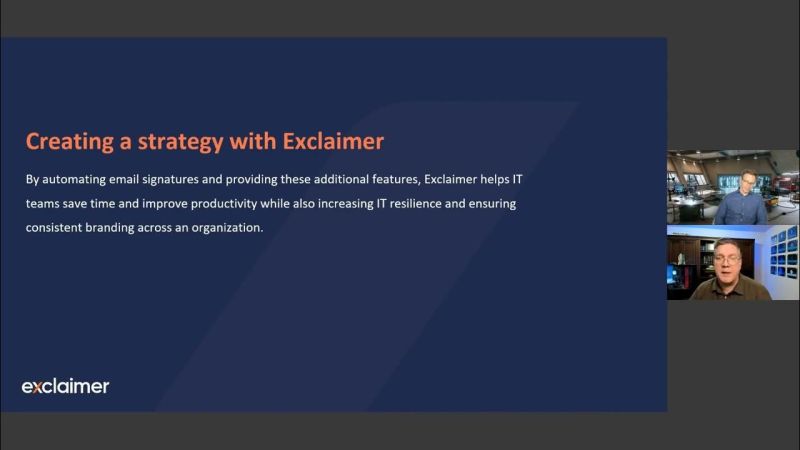 Creating a strategy with Exclaimer

By automating email signatures and providing these additional features, Exclaimer helps IT teams save time and improve productivity while also increasing IT resilience and ensuring consistent branding across an organization.

exclaimer